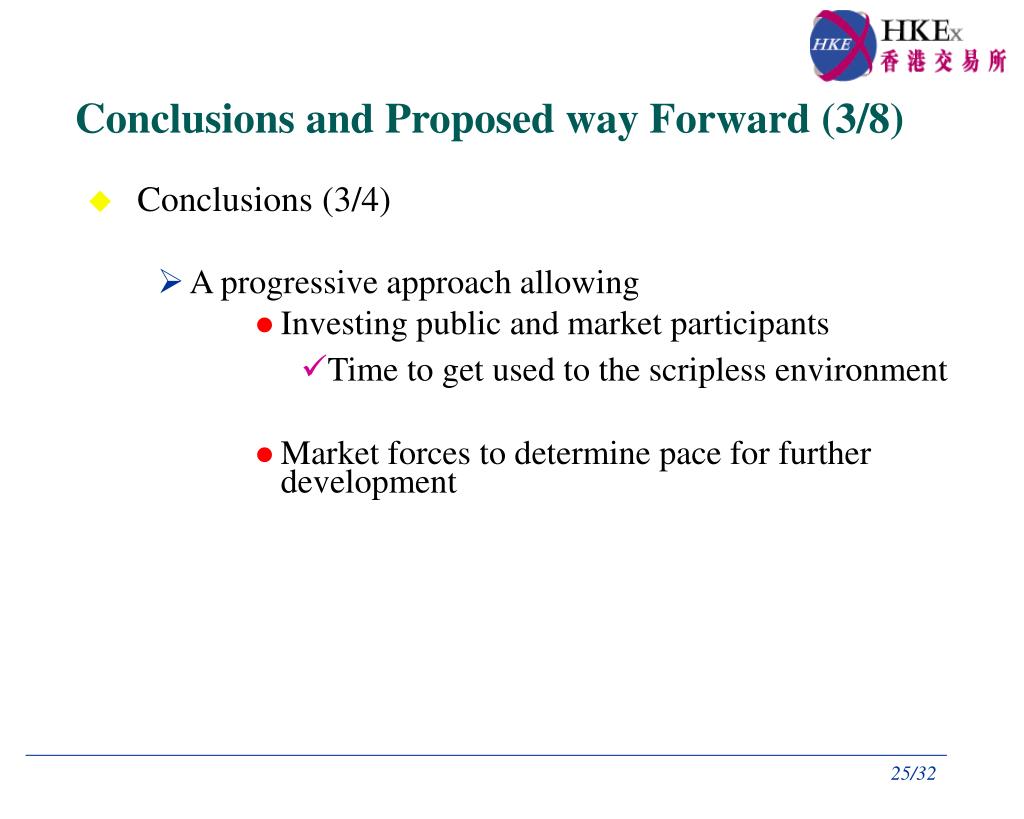 HKE HKEx 香港交易所

Conclusions and Proposed way Forward (3/8)

Conclusions (3/4)

A progressive approach allowing

Investing public and market participants

Time to get used to the scripless environment

Market forces to determine pace for further development

25/32